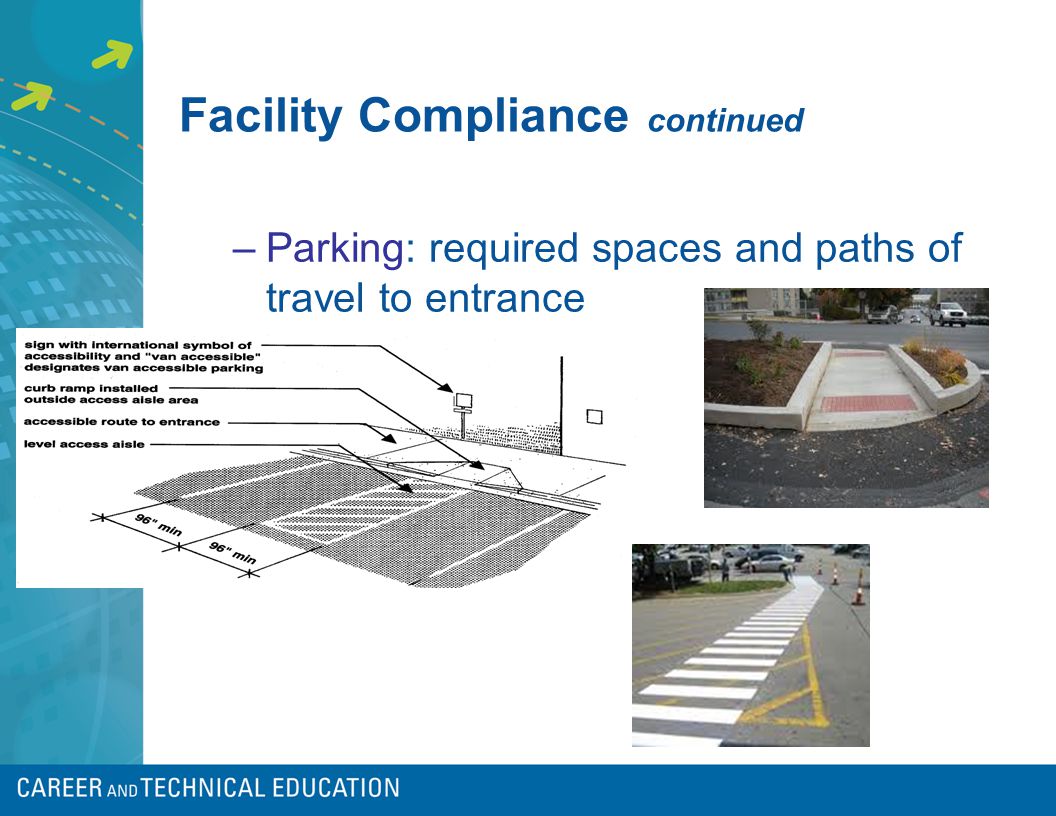 Facility Compliance continued

– Parking: required spaces and paths of travel to entrance

sign with international symbol of accessibility and "van accessible" designates van accessible parking
curb ramp installed outside access aisle area
accessible route to entrance
level access aisle
96" min
96" min

CAREER AND TECHNICAL EDUCATION